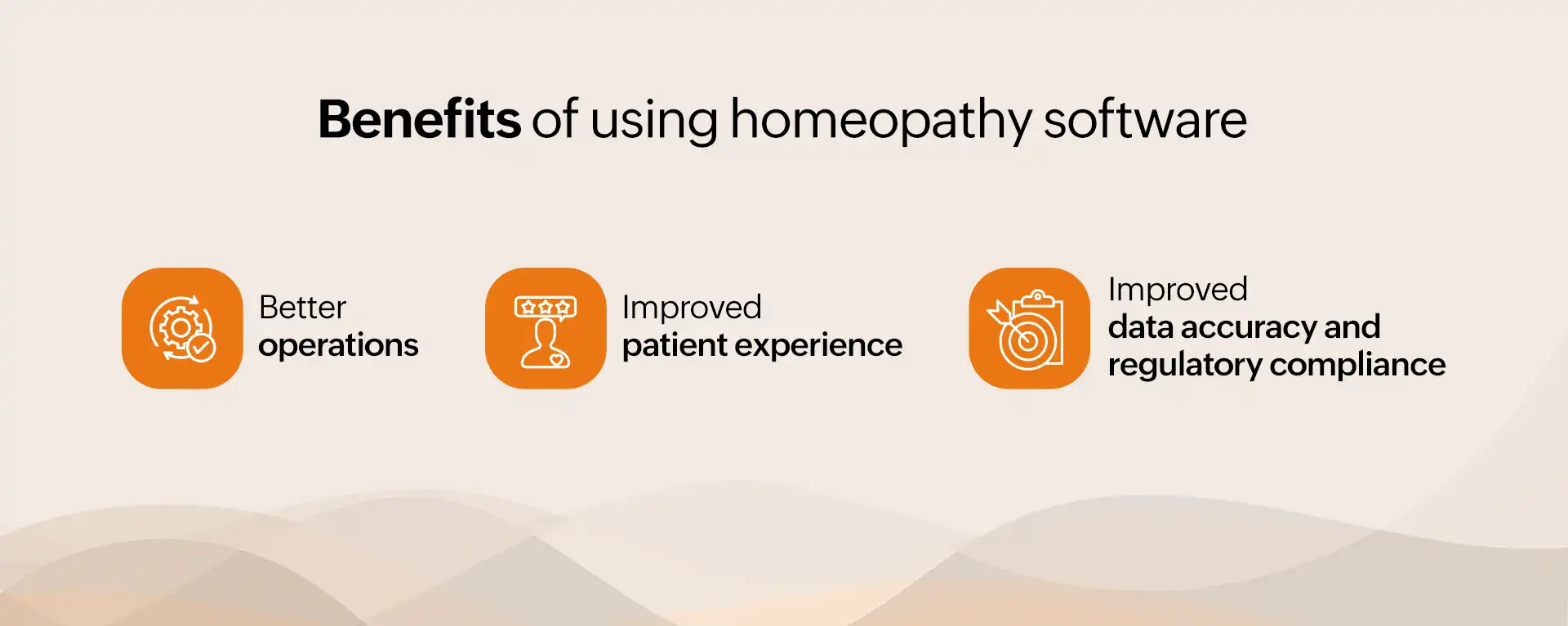 Benefits of using homeopathy software

Better operations

Improved patient experience

Improved data accuracy and regulatory compliance